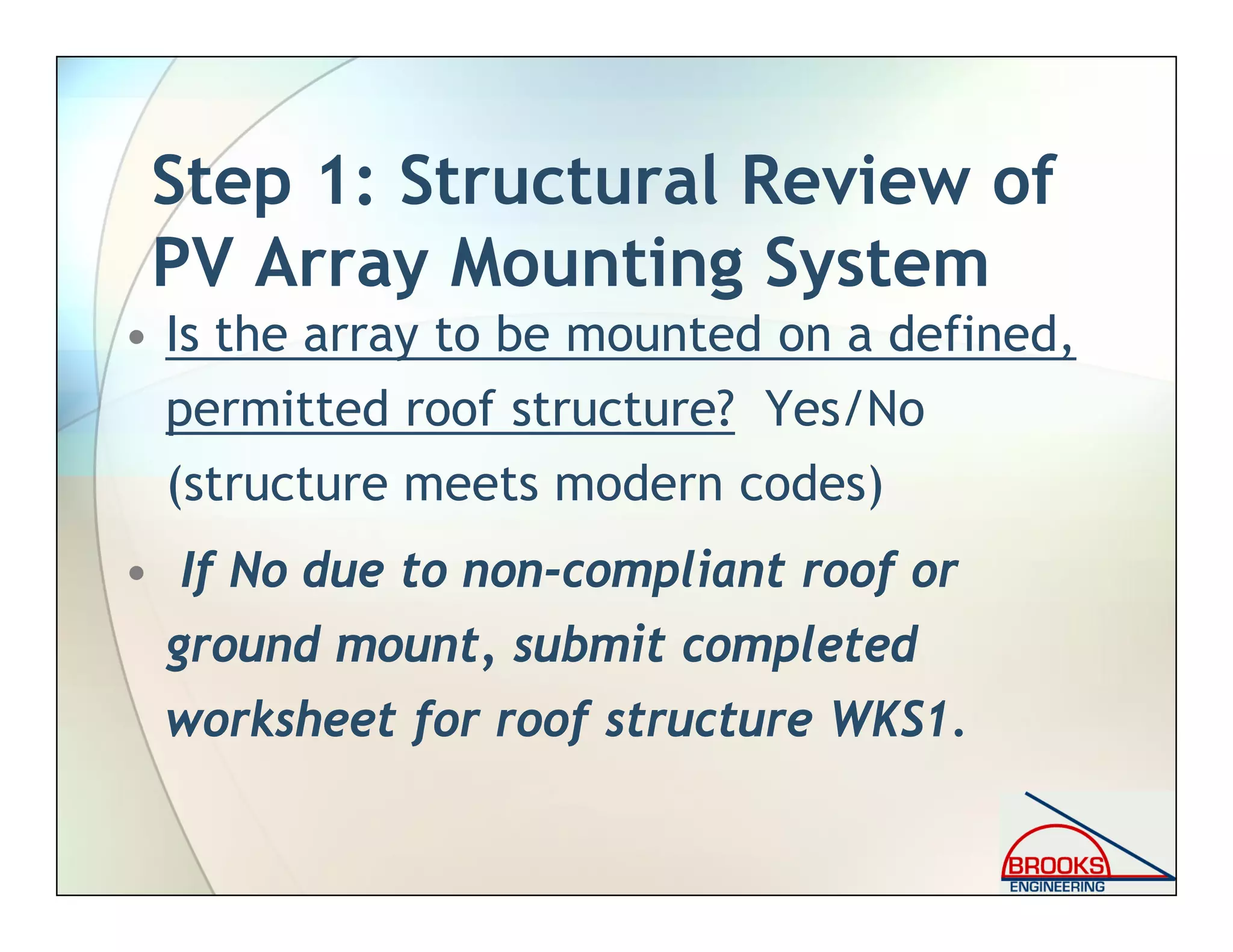 Step 1: Structural Review of PV Array Mounting System

• Is the array to be mounted on a defined, permitted roof structure? Yes/No (structure meets modern codes)

• If No due to non-compliant roof or ground mount, submit completed worksheet for roof structure WKS1.

BROOKS
ENGINEERING